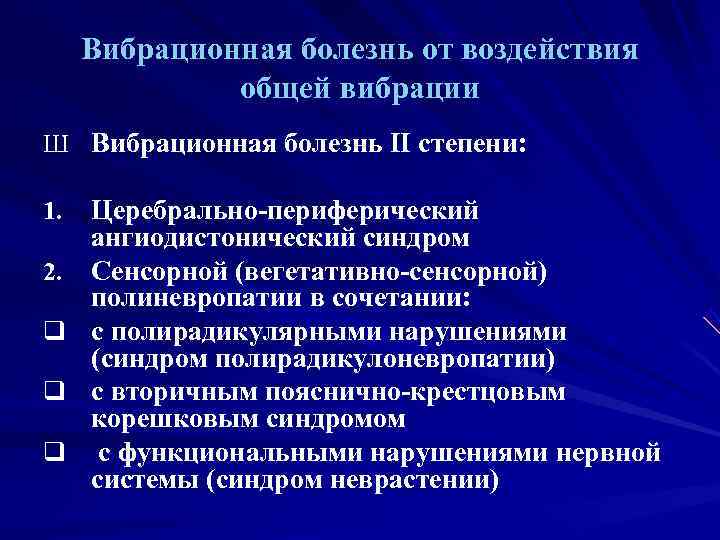 Вибрационная болезнь от воздействия общей вибрации

Ш Вибрационная болезнь II степени:

1. Церебрально-периферический ангиодистонический синдром
2. Сенсорной (вегетативно-сенсорной) полиневропатии в сочетании:
❑ с полирадикулярными нарушениями (синдром полирадикулоневропатии)
❑ с вторичным пояснично-крестцовым корешковым синдромом
❑ с функциональными нарушениями нервной системы (синдром неврастении)